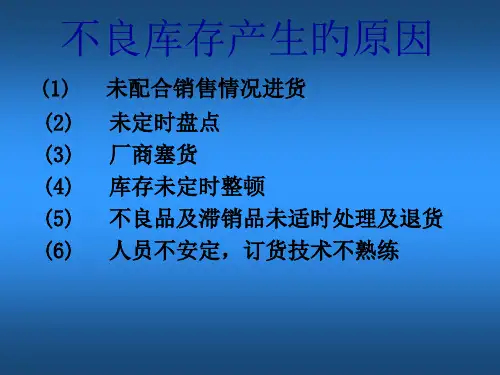 不良库存产生的原因

(1) 未配合销售情况进货
(2) 未定时盘点
(3) 厂商塞货
(4) 库存未定时整顿
(5) 不良品及滞销品未适时处理及退货
(6) 人员不安定，订货技术不熟练